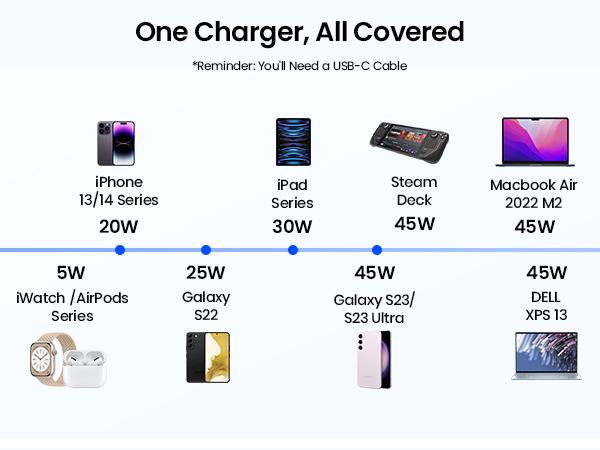 One Charger, All Covered

*Reminder: You'll Need a USB-C Cable

iPhone 13/14 Series
20W

iPad Series
30W

Steam Deck
45W

Macbook Air 2022 M2
45W

5W
iWatch /AirPods Series

25W
Galaxy S22

45W
Galaxy S23/ S23 Ultra

45W
DELL XPS 13